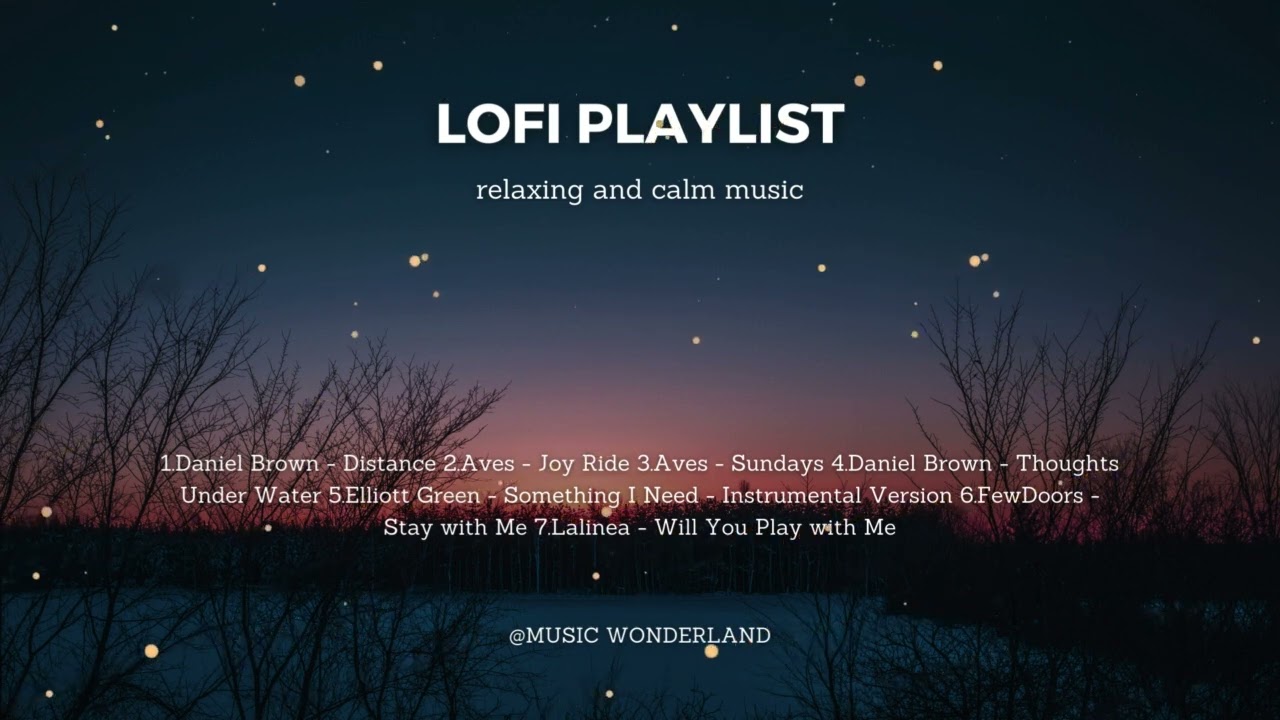 LOFI PLAYLIST

relaxing and calm music

1.Daniel Brown - Distance 2.Aves - Joy Ride 3.Aves - Sundays 4.Daniel Brown - Thoughts Under Water 5.Elliott Green - Something I Need - Instrumental Version 6.FewDoors - Stay with Me 7.Lalinea - Will You Play with Me

@MUSIC WONDERLAND